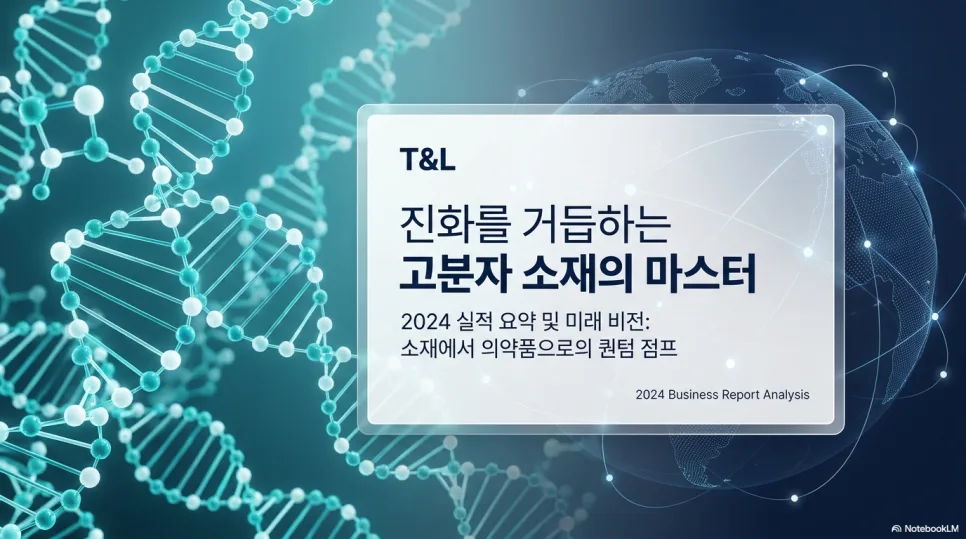 T&L

진화를 거듭하는
고분자 소재의 마스터

2024 실적 요약 및 미래 비전:
소재에서 의약품으로의 퀀텀 점프

2024 Business Report Analysis

NotebookLM